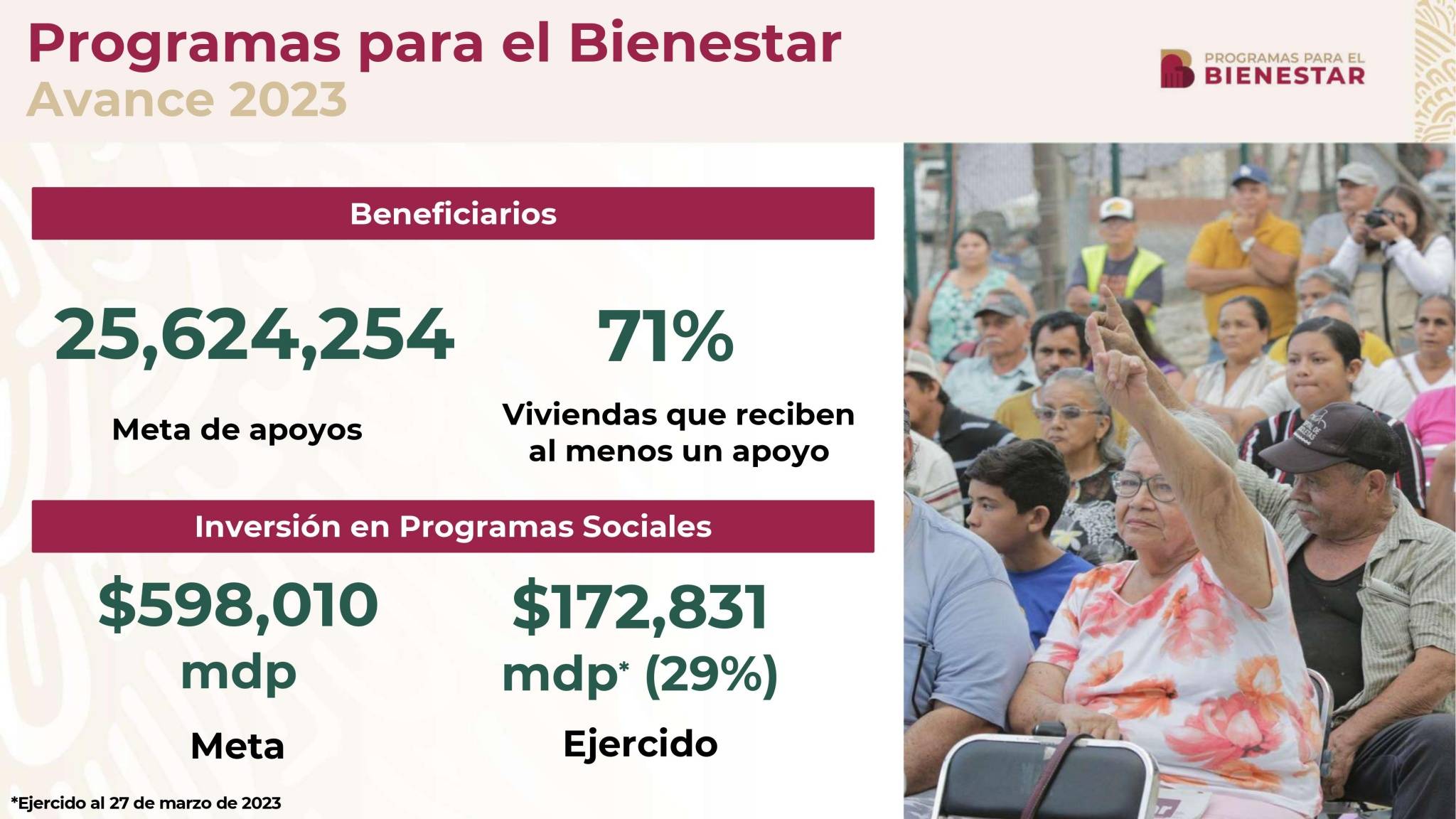 Programas para el Bienestar
Avance 2023

PROGRAMAS PARA EL
BIENESTAR

Beneficiarios

25,624,254

Meta de apoyos

71%

Viviendas que reciben al menos un apoyo

Inversión en Programas Sociales

$598,010 mdp

Meta

$172,831 mdp* (29%)

Ejercido

*Ejercido al 27 de marzo de 2023